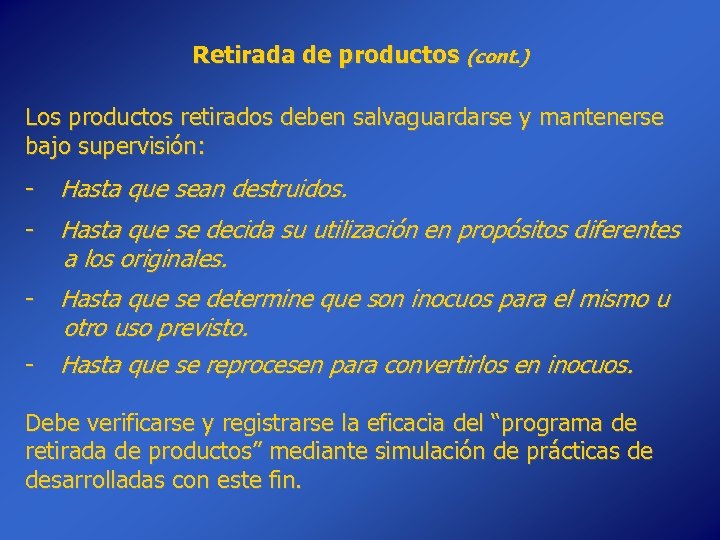 Retirada de productos (cont.)

Los productos retirados deben salvaguardarse y mantenerse bajo supervisión:

- Hasta que sean destruidos.

- Hasta que se decida su utilización en propósitos diferentes a los originales.

- Hasta que se determine que son inocuos para el mismo u otro uso previsto.

- Hasta que se reprocesen para convertirlos en inocuos.

Debe verificarse y registrarse la eficacia del “programa de retirada de productos” mediante simulación de prácticas de desarrolladas con este fin.